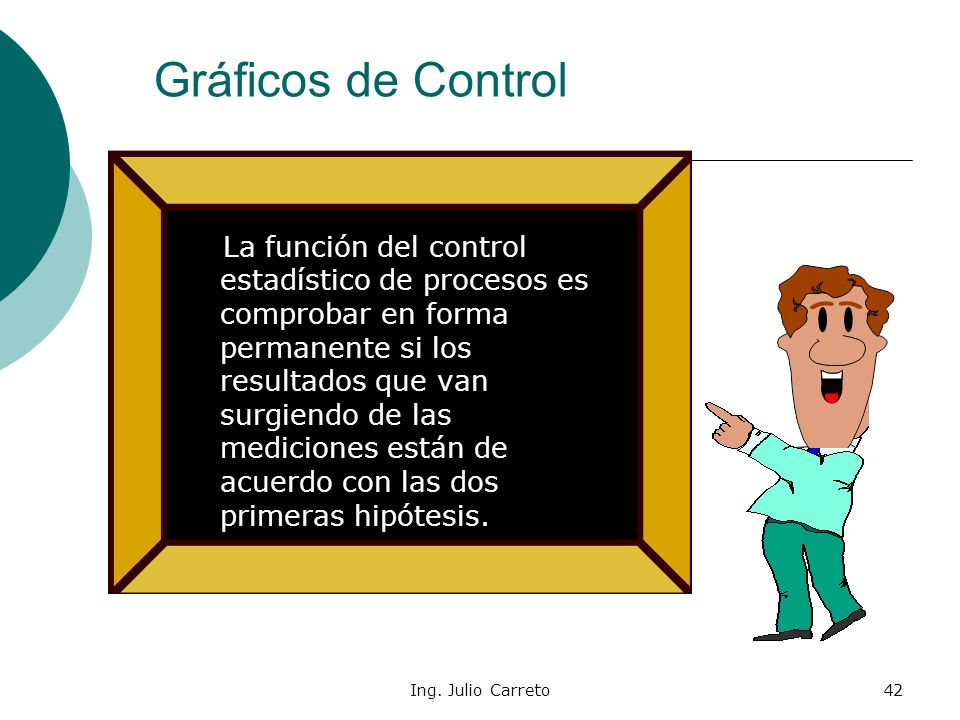 Gráficos de Control

La función del control estadístico de procesos es comprobar en forma permanente si los resultados que van surgiendo de las mediciones están de acuerdo con las dos primeras hipótesis.

Ing. Julio Carreto

42